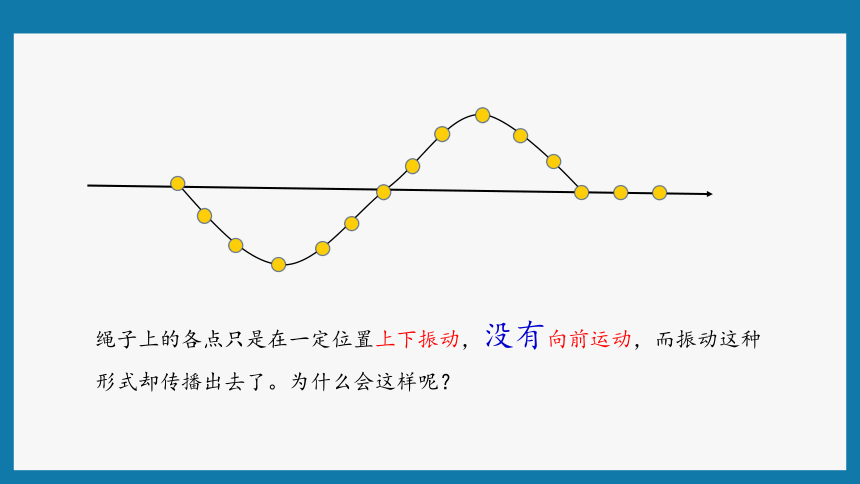 绳子上的各点只是在一定位置上下振动，没有向前运动，而振动这种形式却传播出去了。为什么会这样呢？